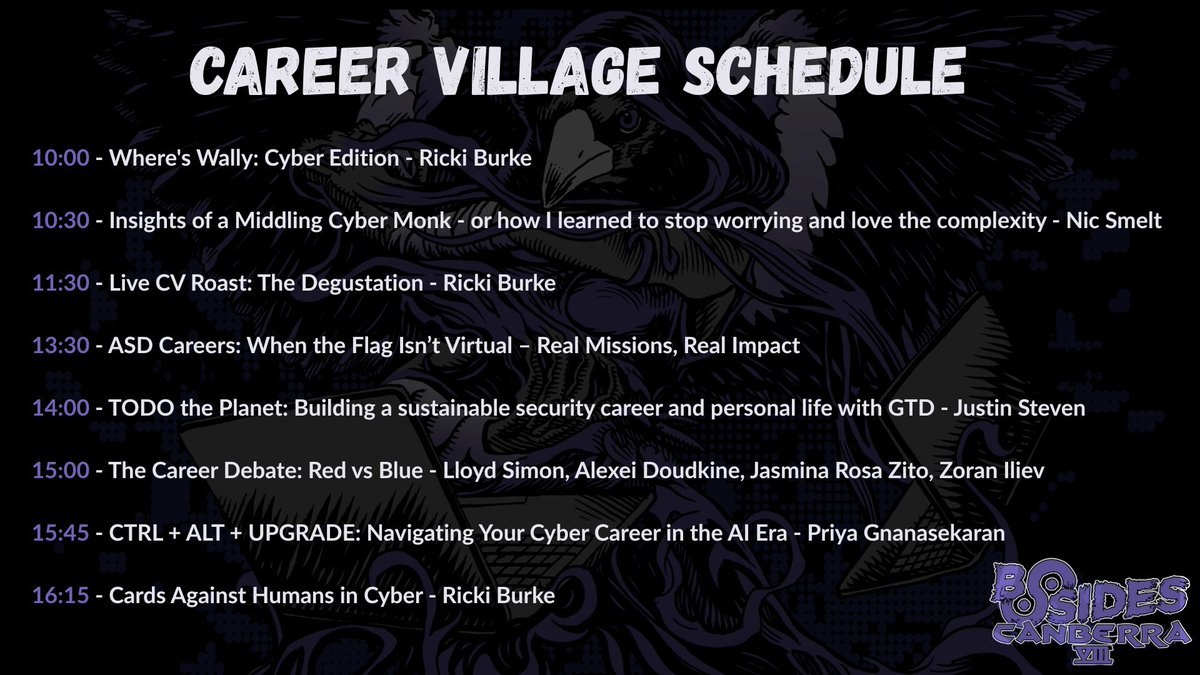 CAREER VILLAGE SCHEDULE

10:00 - Where's Wally: Cyber Edition - Ricki Burke

10:30 - Insights of a Middling Cyber Monk - or how I learned to stop worrying and love the complexity - Nic Smelt

11:30 - Live CV Roast: The Degustation - Ricki Burke

13:30 - ASD Careers: When the Flag Isn't Virtual – Real Missions, Real Impact

14:00 - TODO the Planet: Building a sustainable security career and personal life with GTD - Justin Steven

15:00 - The Career Debate: Red vs Blue - Lloyd Simon, Alexei Doudkine, Jasmina Rosa Zito, Zoran Iliev

15:45 - CTRL + ALT + UPGRADE: Navigating Your Cyber Career in the AI Era - Priya Gnanasekaran

16:15 - Cards Against Humans in Cyber - Ricki Burke

BSIDES CANBERRA VIII